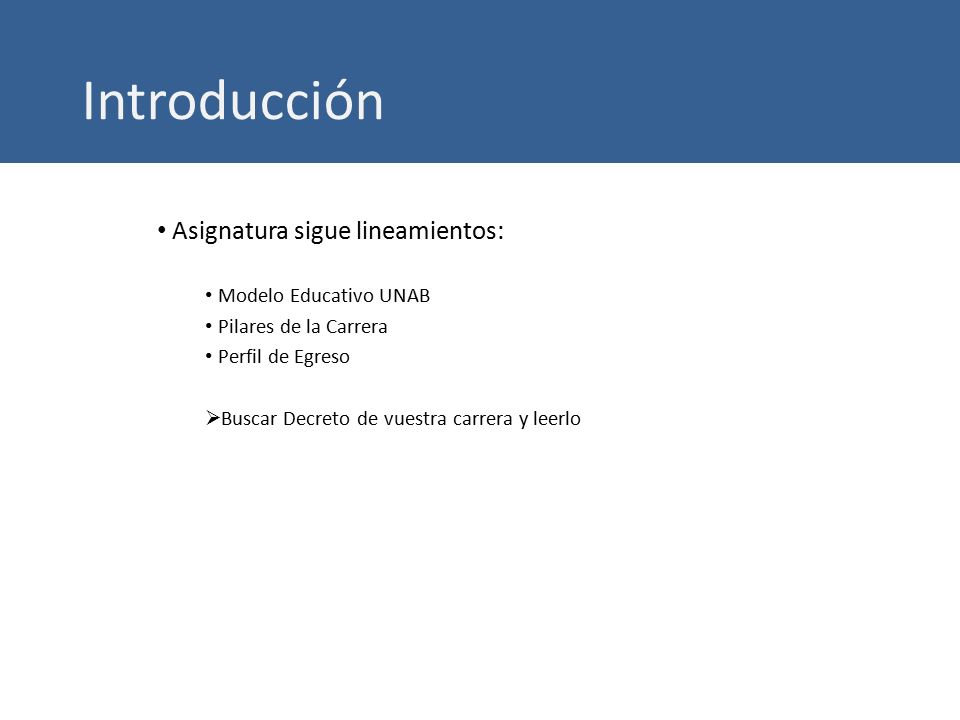 Introducción

• Asignatura sigue lineamientos:

• Modelo Educativo UNAB
• Pilares de la Carrera
• Perfil de Egreso

➢Buscar Decreto de vuestra carrera y leerlo